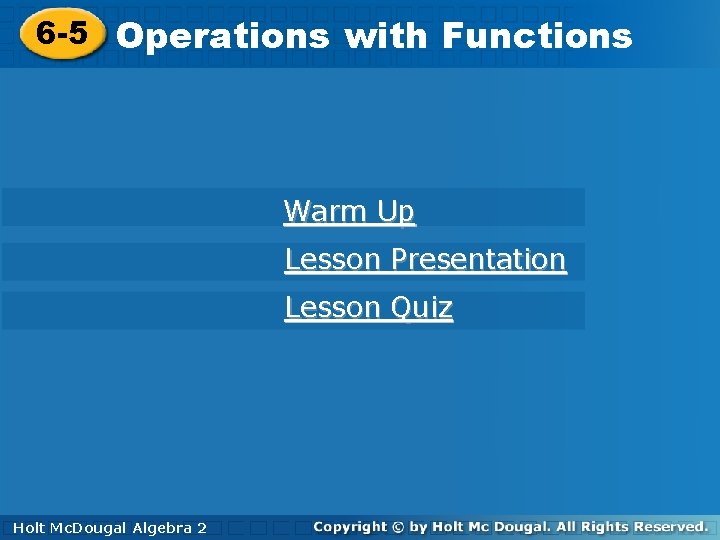 6-5 Operations with Functions

Warm Up

Lesson Presentation

Lesson Quiz

Holt McDougal Algebra 2

Copyright © by Holt Mc Dougal. All Rights Reserved.